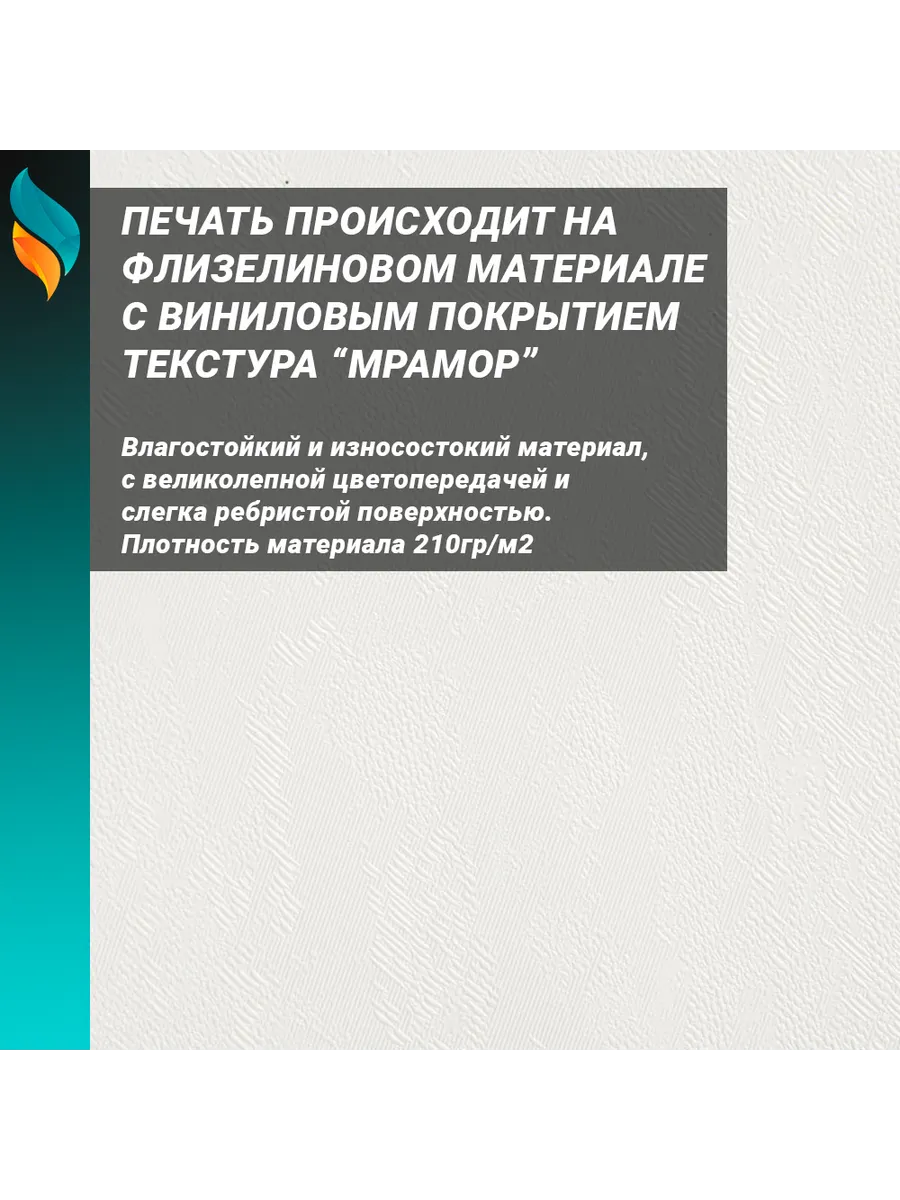 ПЕЧАТЬ ПРОИСХОДИТ НА ФЛИЗЕЛИНОВОМ МАТЕРИАЛЕ С ВИНИЛОВЫМ ПОКРЫТИЕМ ТЕКСТУРА “МРАМОР”

Влагостойкий и износостокий материал, с великолепной цветопередачей и слегка ребристой поверхностью. Плотность материала 210гр/м2